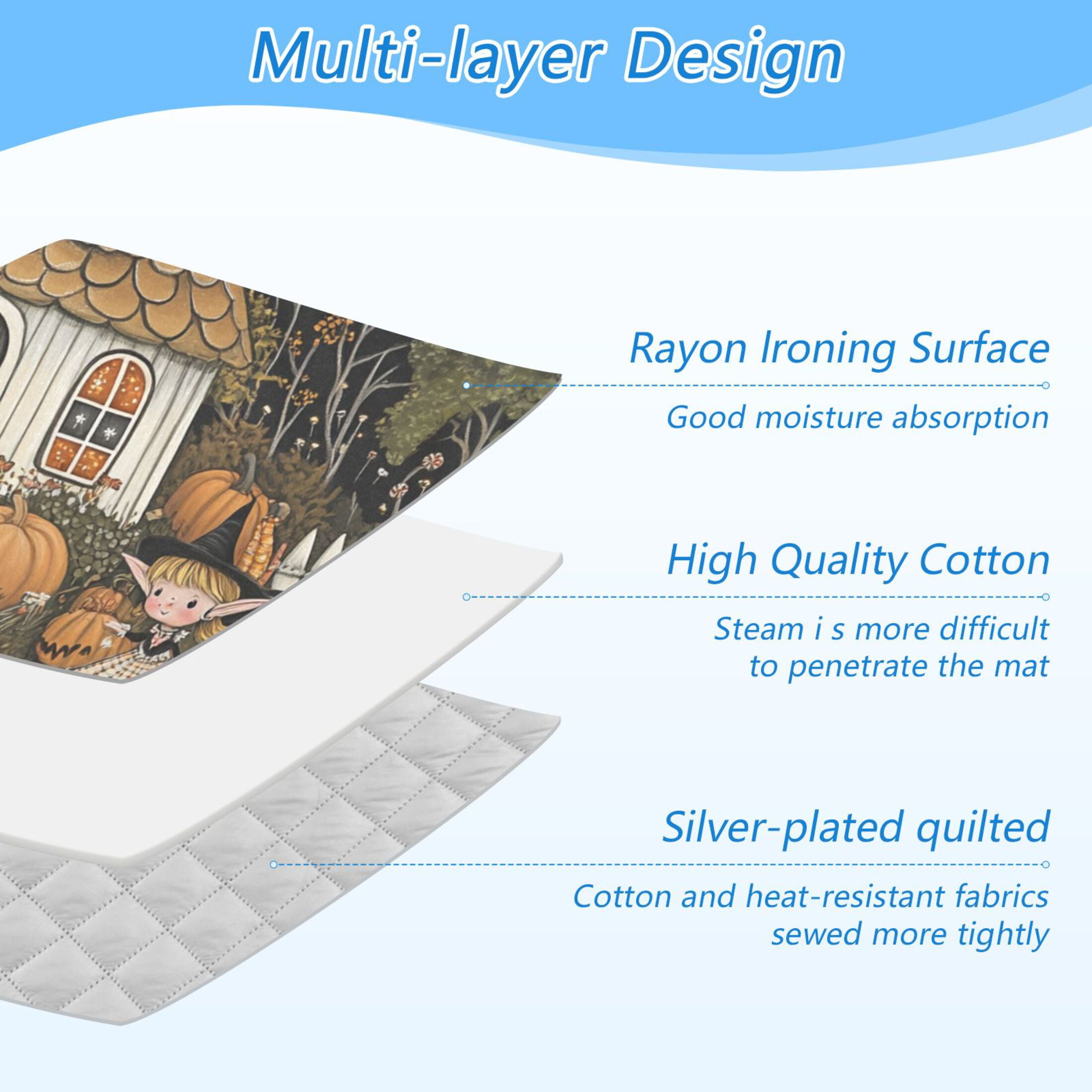 Multi-layer Design

Rayon Ironing Surface

Good moisture absorption

High Quality Cotton

Steam i s more difficult to penetrate the mat

Silver-plated quilted

Cotton and heat-resistant fabrics sewed more tightly